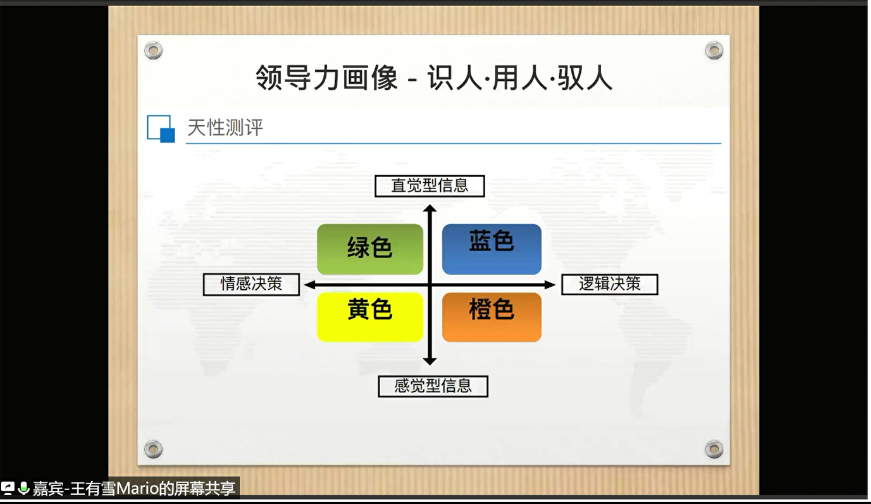 领导力画像 - 识人·用人·驭人

天性测评

直觉型信息

绿色

蓝色

情感决策

逻辑决策

黄色

橙色

感觉型信息

嘉宾-王有雪Mario的屏幕共享